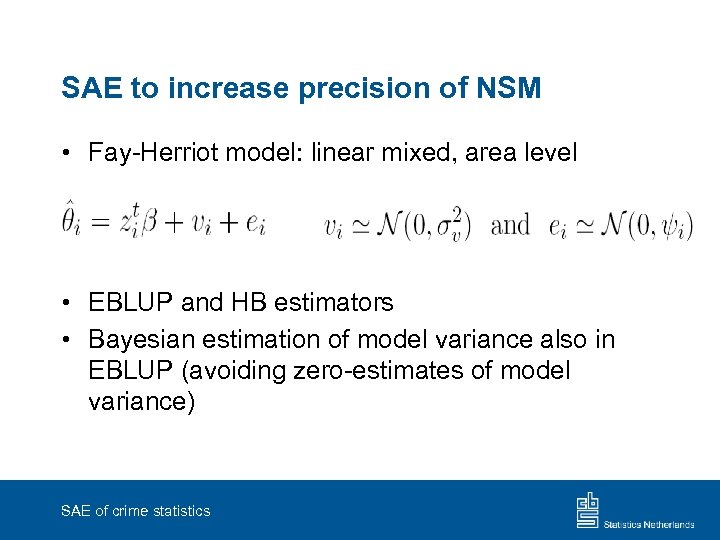 SAE to increase precision of NSM

• Fay-Herriot model: linear mixed, area level

$\hat{\theta}_i = z_i^t\beta + v_i + e_i$ $v_i \simeq \mathcal{N}(0, \sigma_v^2)$ and $e_i \simeq \mathcal{N}(0, \psi_i)$

• EBLUP and HB estimators
• Bayesian estimation of model variance also in EBLUP (avoiding zero-estimates of model variance)

SAE of crime statistics

cbs Statistics Netherlands